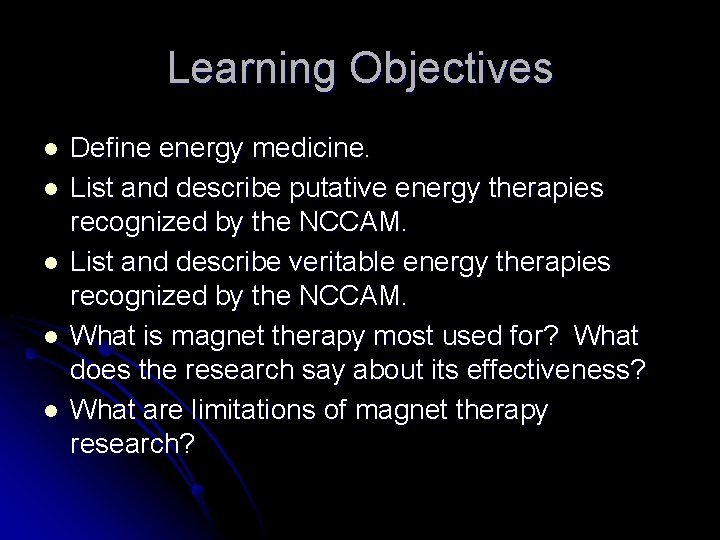 Learning Objectives

- Define energy medicine.
- List and describe putative energy therapies recognized by the NCCAM.
- List and describe veritable energy therapies recognized by the NCCAM.
- What is magnet therapy most used for? What does the research say about its effectiveness?
- What are limitations of magnet therapy research?